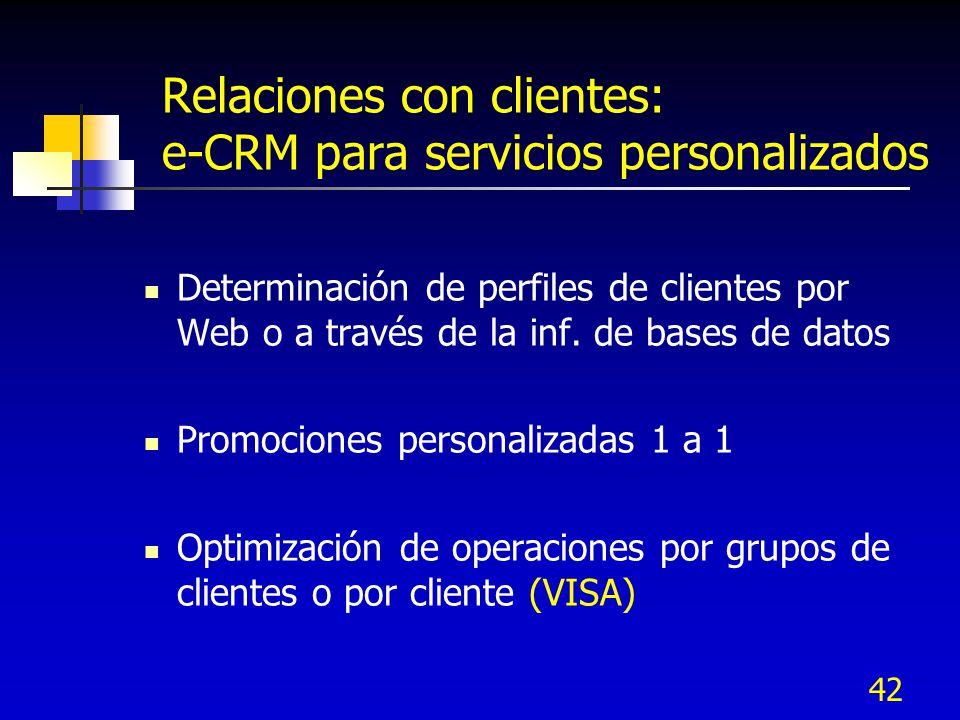 Relaciones con clientes:
e-CRM para servicios personalizados

- Determinación de perfiles de clientes por Web o a través de la inf. de bases de datos

- Promociones personalizadas 1 a 1

- Optimización de operaciones por grupos de clientes o por cliente (VISA)

42